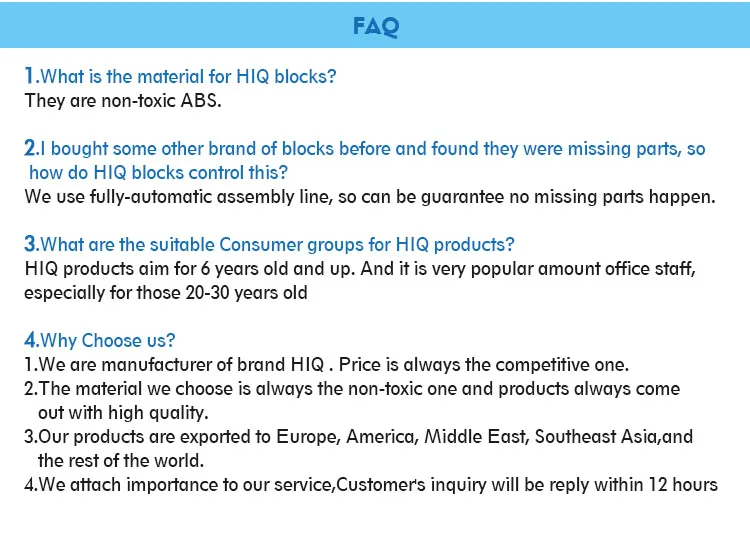 FAQ

1.What is the material for HIQ blocks?
They are non-toxic ABS.

2.I bought some other brand of blocks before and found they were missing parts, so how do HIQ blocks control this?
We use fully-automatic assembly line, so can be guarantee no missing parts happen.

3.What are the suitable Consumer groups for HIQ products?
HIQ products aim for 6 years old and up. And it is very popular amount office staff, especially for those 20-30 years old

4.Why Choose us?
1.We are manufacturer of brand HIQ . Price is always the competitive one.
2.The material we choose is always the non-toxic one and products always come out with high quality.
3.Our products are exported to Europe, America, Middle East, Southeast Asia,and the rest of the world.
4.We attach importance to our service,Customer's inquiry will be reply within 12 hours